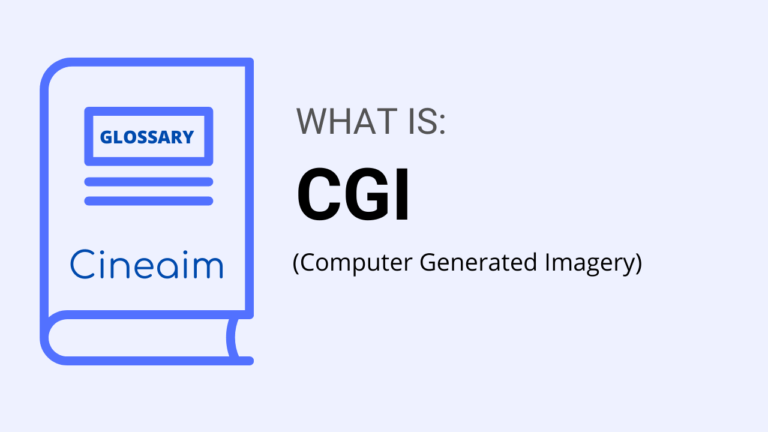 GLOSSARY

Cineaim

WHAT IS:

CGI

(Computer Generated Imagery)